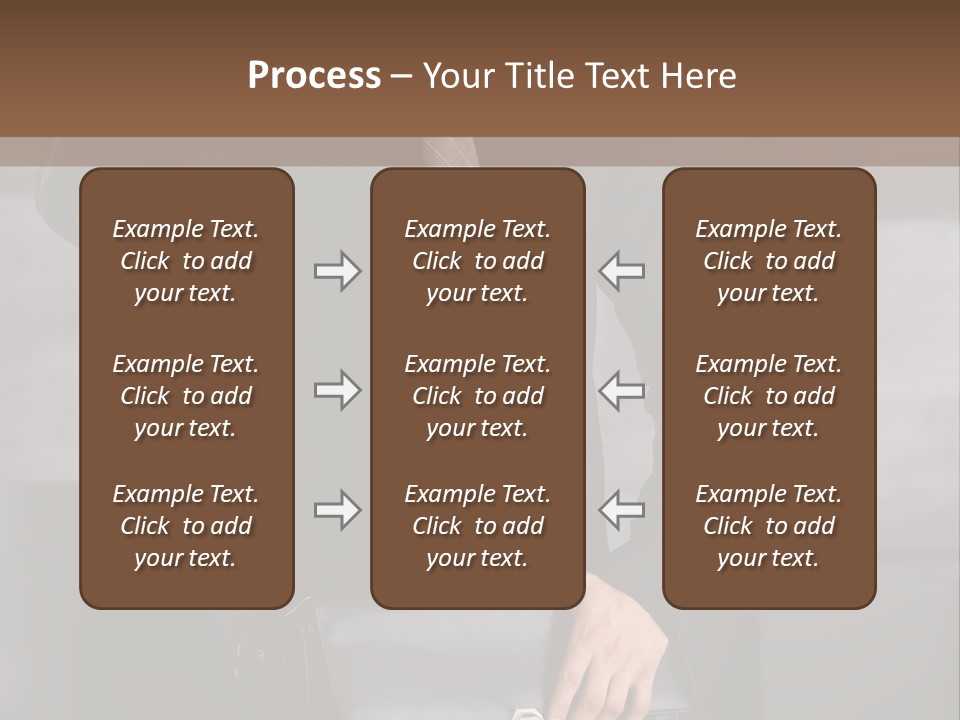 Process – Your Title Text Here

Example Text. Click to add your text.

Example Text. Click to add your text.

Example Text. Click to add your text.

Example Text. Click to add your text.

Example Text. Click to add your text.

Example Text. Click to add your text.

Example Text. Click to add your text.

Example Text. Click to add your text.

Example Text. Click to add your text.